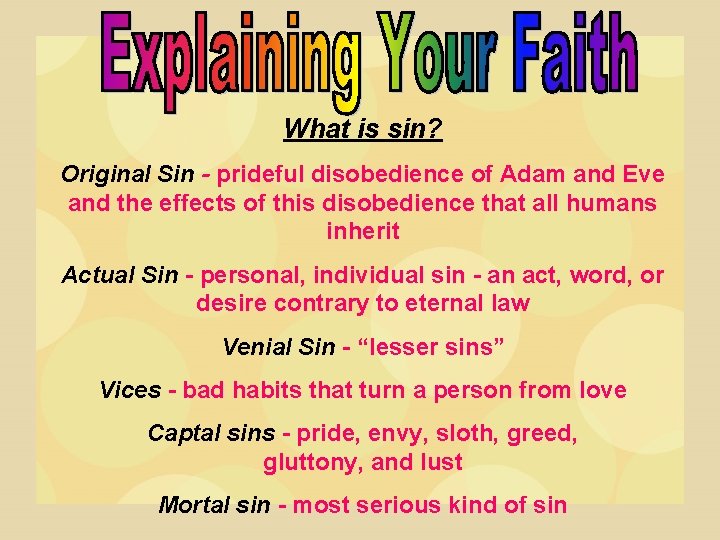 Explaining Your Faith

What is sin?

Original Sin - prideful disobedience of Adam and Eve and the effects of this disobedience that all humans inherit

Actual Sin - personal, individual sin - an act, word, or desire contrary to eternal law

Venial Sin - “lesser sins”

Vices - bad habits that turn a person from love

Captal sins - pride, envy, sloth, greed, gluttony, and lust

Mortal sin - most serious kind of sin